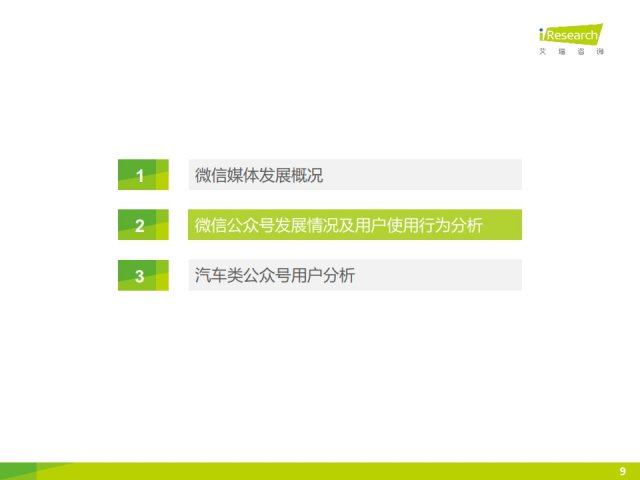 iResearch
艾瑞咨询

1 微信媒体发展概况

2 微信公众号发展情况及用户使用行为分析

3 汽车类公众号用户分析

9